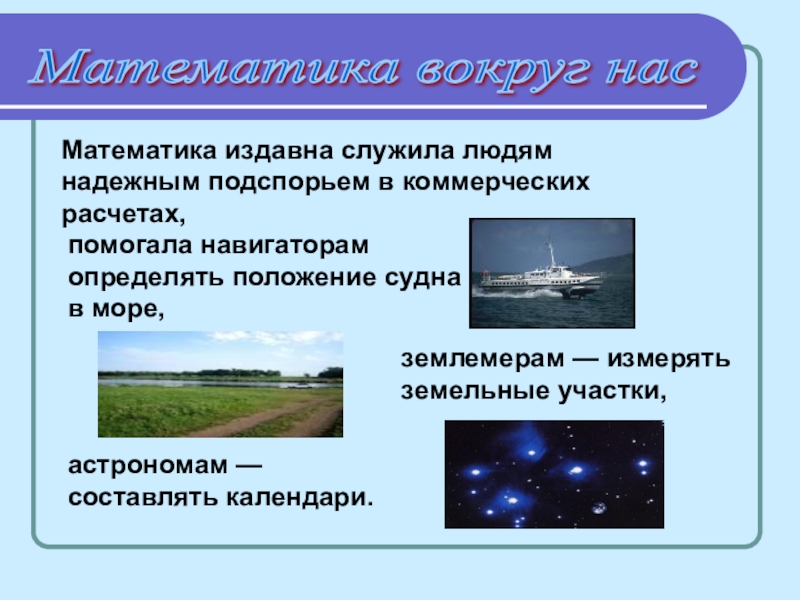 Математика вокруг нас

Математика издавна служила людям надежным подспорьем в коммерческих расчетах,

помогала навигаторам определять положение судна в море,

землемерам — измерять земельные участки,

астрономам — составлять календари.